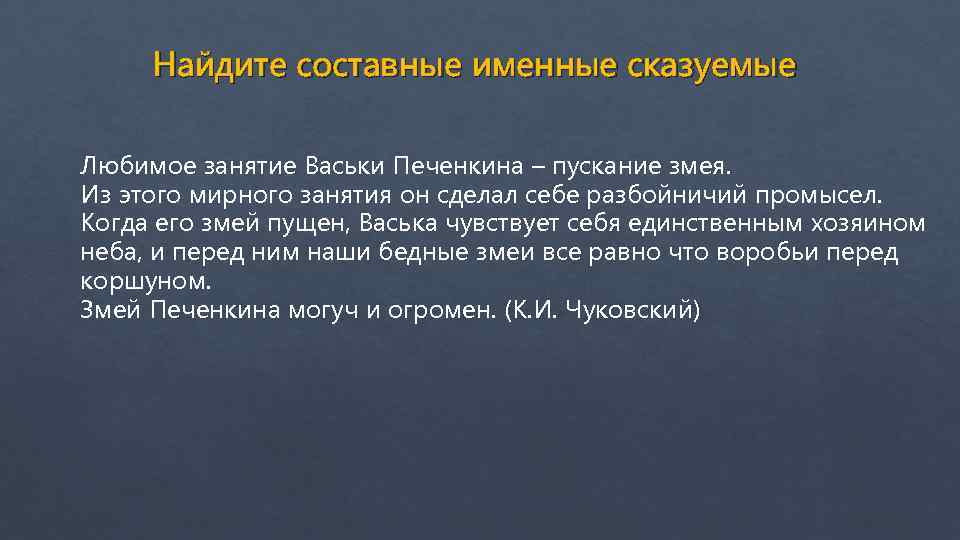 Найдите составные именные сказуемые

Любимое занятие Васьки Печенкина – пускание змея.
Из этого мирного занятия он сделал себе разбойничий промысел.
Когда его змей пущен, Васька чувствует себя единственным хозяином неба, и перед ним наши бедные змеи все равно что воробьи перед коршуном.
Змей Печенкина могуч и огромен. (К.И. Чуковский)